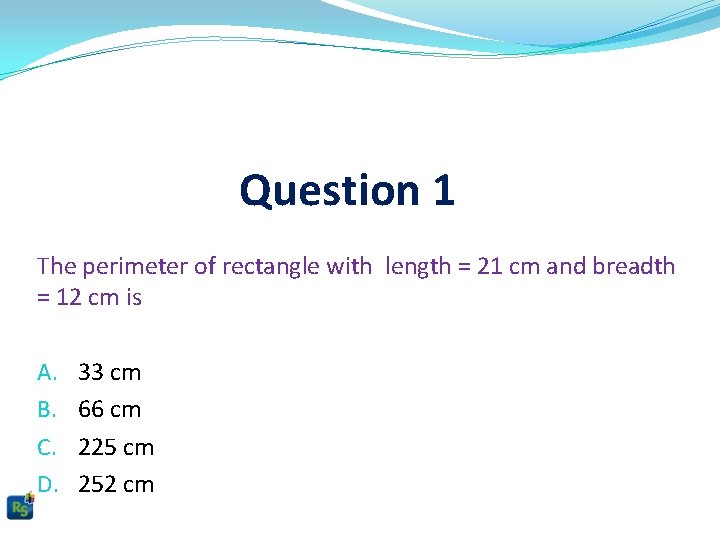 Question 1

The perimeter of rectangle with length = 21 cm and breadth = 12 cm is

A. 33 cm
B. 66 cm
C. 225 cm
D. 252 cm

RS